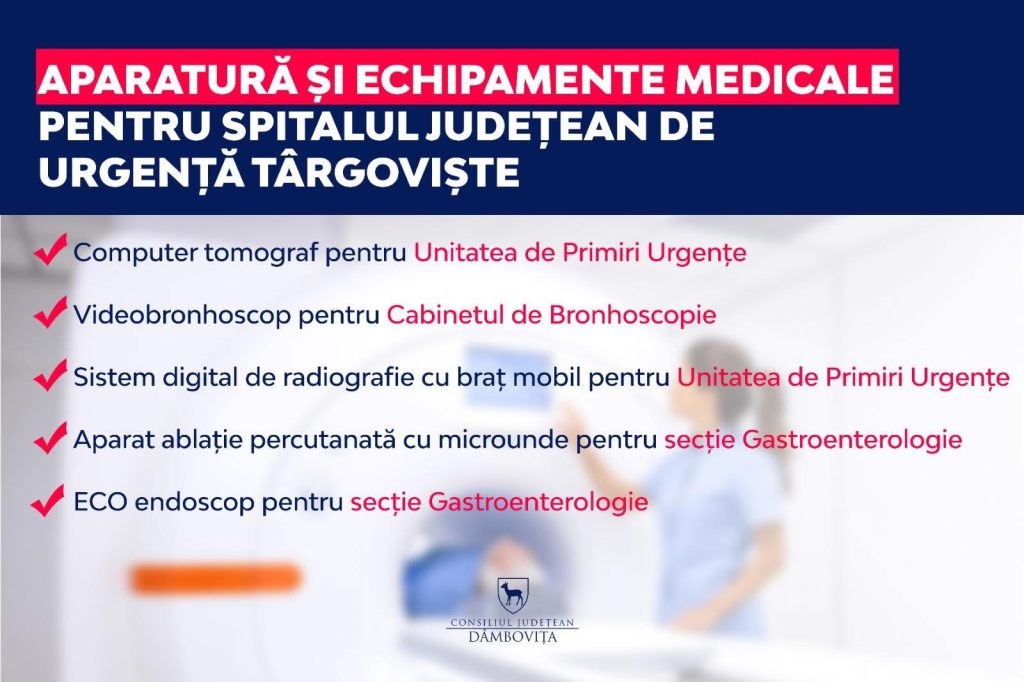 APARATURĂ ȘI ECHIPAMENTE MEDICALE
PENTRU SPITALUL JUDEȚEAN DE URGENȚĂ TÂRGOVIȘTE

Computer tomograf pentru Unitatea de Primiri Urgențe

Videobronhoscop pentru Cabinetul de Bronhoscopie

Sistem digital de radiografie cu braț mobil pentru Unitatea de Primiri Urgențe

Aparat ablație percutanată cu microunde pentru secție Gastroenterologie

ECO endoscop pentru secție Gastroenterologie

CONSILIUL JUDEȚEAN
DÂMBOVIȚA